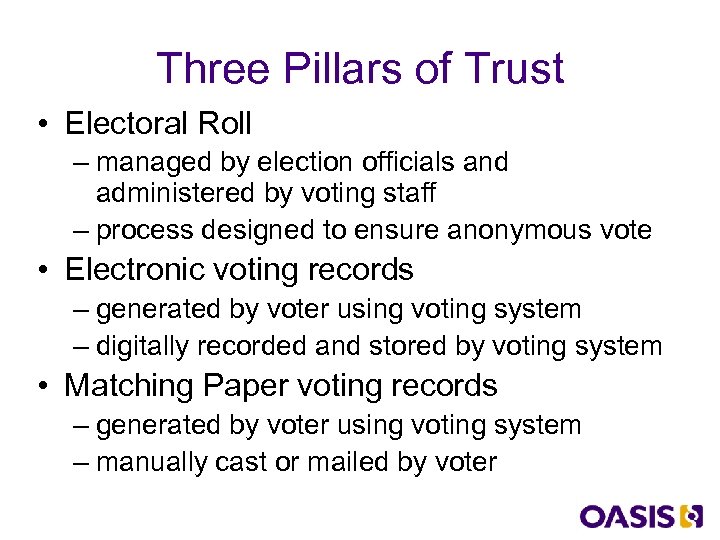 Three Pillars of Trust

• Electoral Roll
  – managed by election officials and administered by voting staff
  – process designed to ensure anonymous vote
• Electronic voting records
  – generated by voter using voting system
  – digitally recorded and stored by voting system
• Matching Paper voting records
  – generated by voter using voting system
  – manually cast or mailed by voter

OASIS